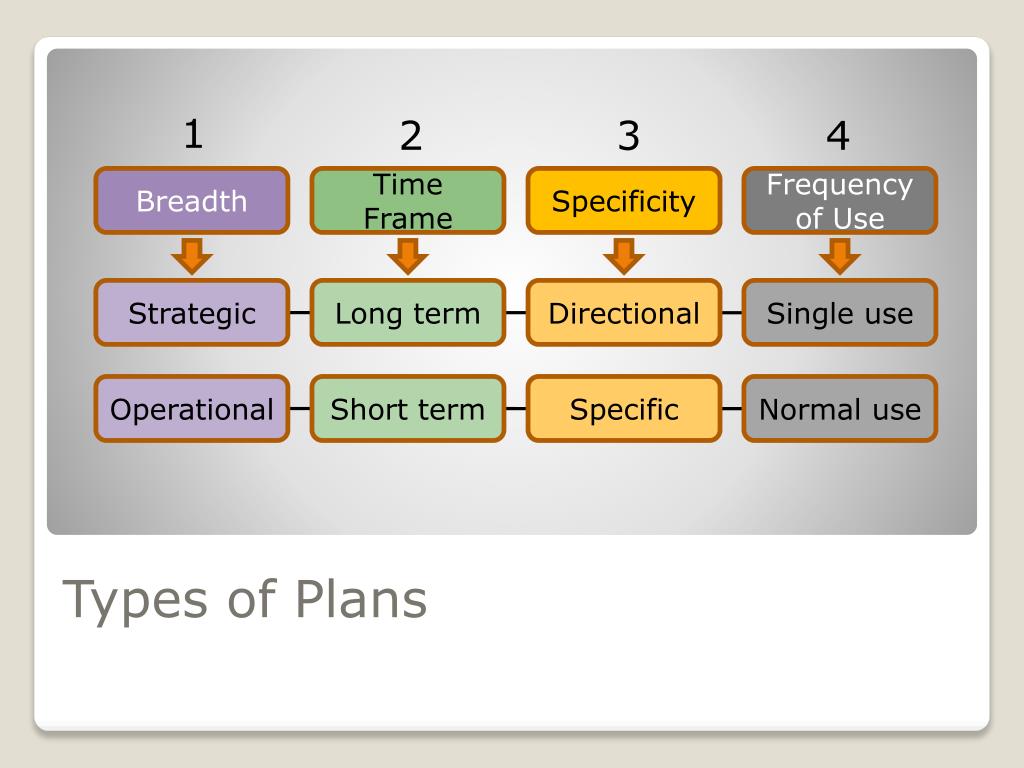 1

Breadth

Strategic

Operational

2

Time Frame

Long term

Short term

3

Specificity

Directional

Specific

4

Frequency of Use

Single use

Normal use

Types of Plans